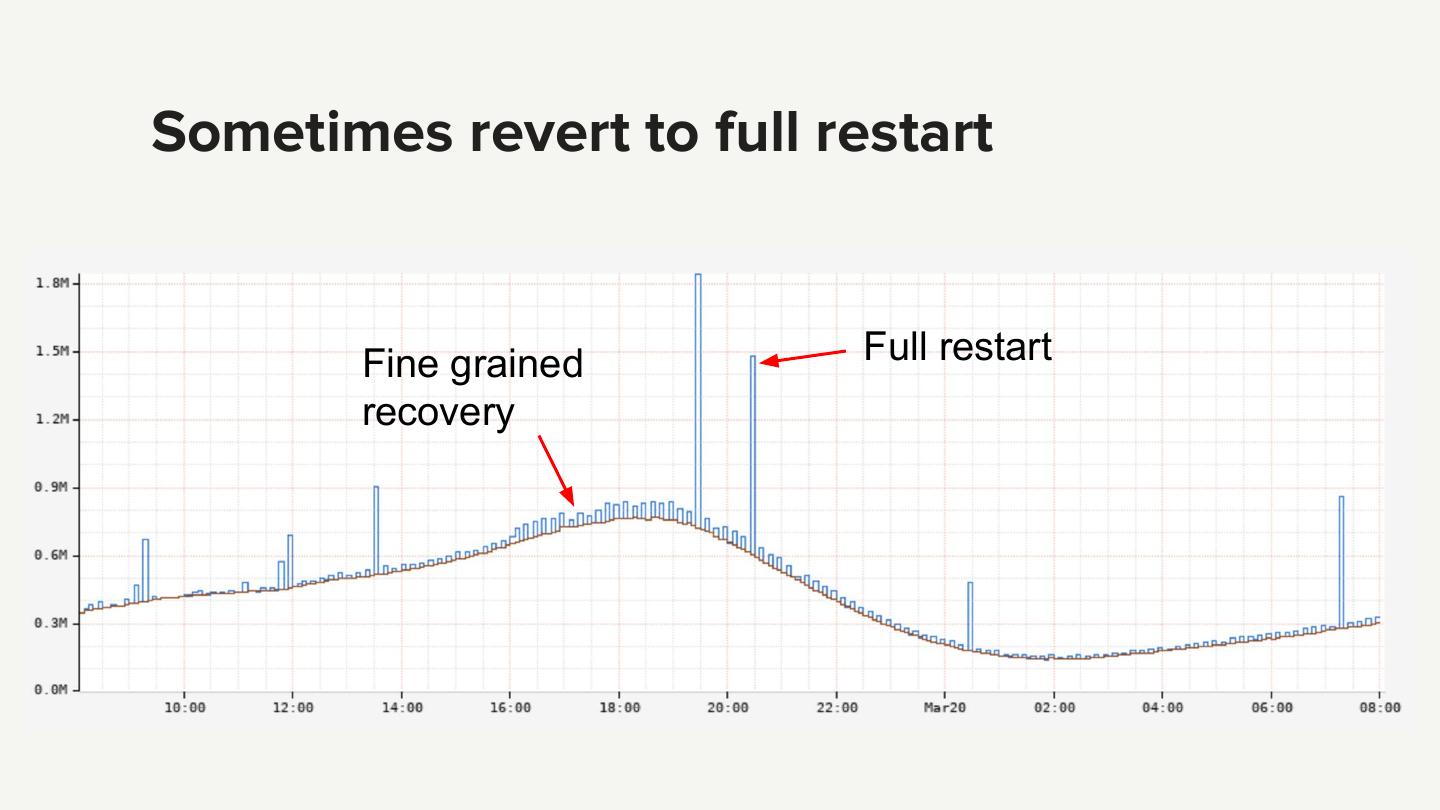 Sometimes revert to full restart

1.8M
1.5M
1.2M
0.9M
0.6M
0.3M
0.0M

Fine grained recovery

Full restart

10:00 12:00 14:00 16:00 18:00 20:00 22:00 Mar20 02:00 04:00 06:00 08:00